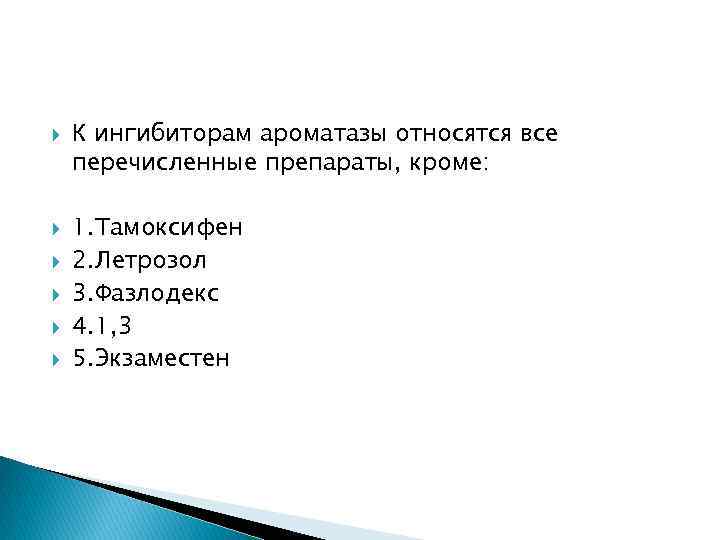 К ингибиторам ароматазы относятся все перечисленные препараты, кроме:

1.Тамоксифен
2.Летрозол
3.Фазлодекс
4.1,3
5.Экзаместен